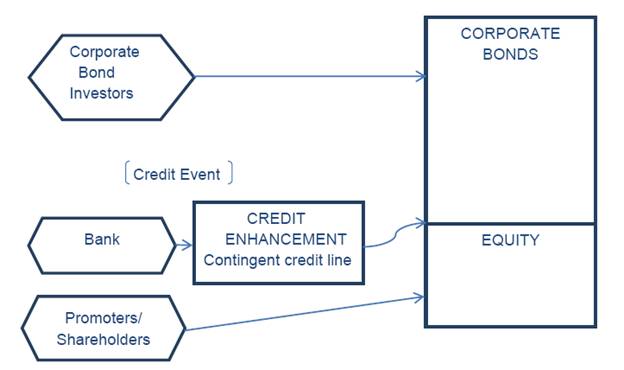 Corporate Bond Investors

CORPORATE BONDS

Credit Event

Bank

CREDIT ENHANCEMENT Contingent credit line

EQUITY

Promoters/ Shareholders